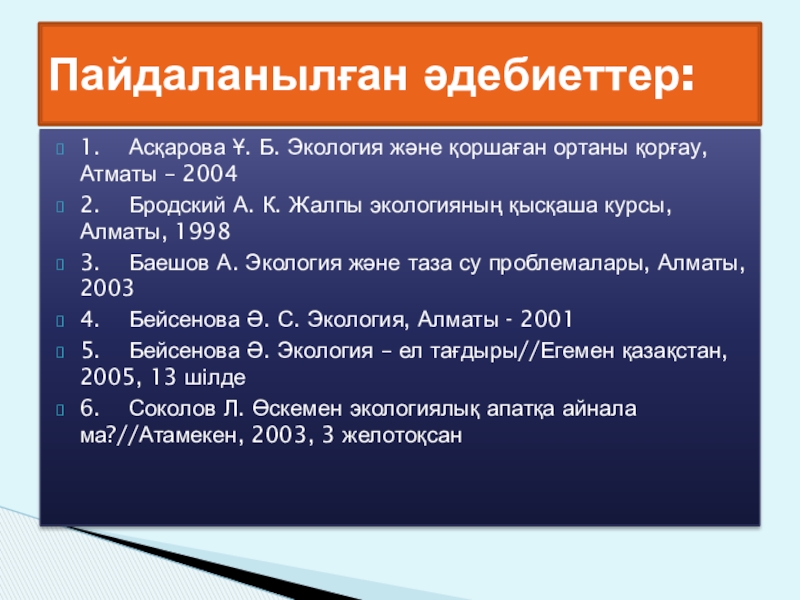 Пайдаланылған әдебиеттер:

1. Асқарова Ұ. Б. Экология және қоршаған ортаны қорғау, Атматы – 2004

2. Бродский А. К. Жалпы экологияның қысқаша курсы, Алматы, 1998

3. Баешов А. Экология және таза су проблемалары, Алматы, 2003

4. Бейсенова Ә. С. Экология, Алматы - 2001

5. Бейсенова Ә. Экология – ел тағдыры//Егемен қазақстан, 2005, 13 шілде

6. Соколов Л. Өскемен экологиялық апатқа айнала ма?//Атамекен, 2003, 3 желотоқсан